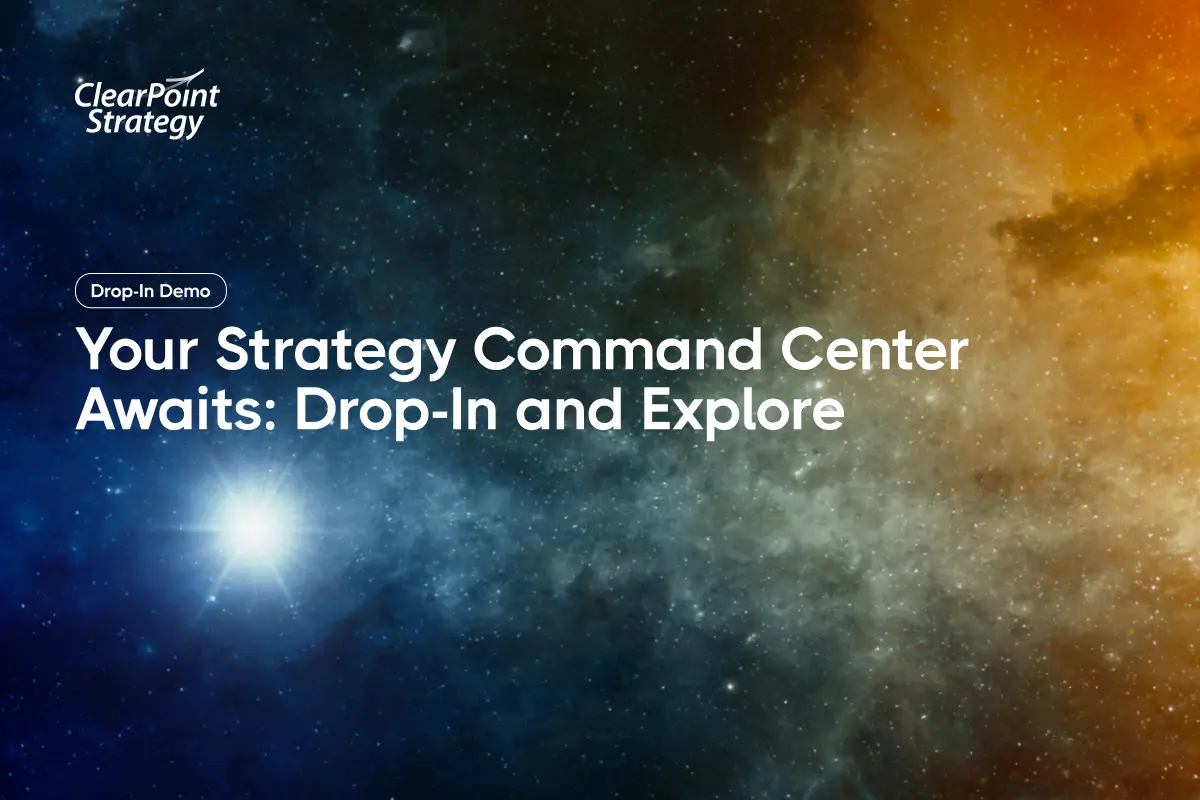 ClearPoint Strategy

Drop-In Demo

Your Strategy Command Center Awaits: Drop-In and Explore